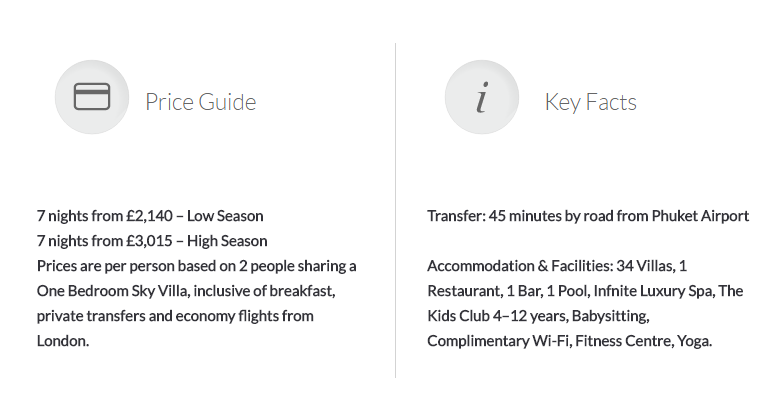 Price Guide

7 nights from £2,140 – Low Season
7 nights from £3,015 – High Season
Prices are per person based on 2 people sharing a One Bedroom Sky Villa, inclusive of breakfast, private transfers and economy flights from London.

i

Key Facts

Transfer: 45 minutes by road from Phuket Airport

Accommodation & Facilities: 34 Villas, 1 Restaurant, 1 Bar, 1 Pool, Infnite Luxury Spa, The Kids Club 4–12 years, Babysitting, Complimentary Wi-Fi, Fitness Centre, Yoga.